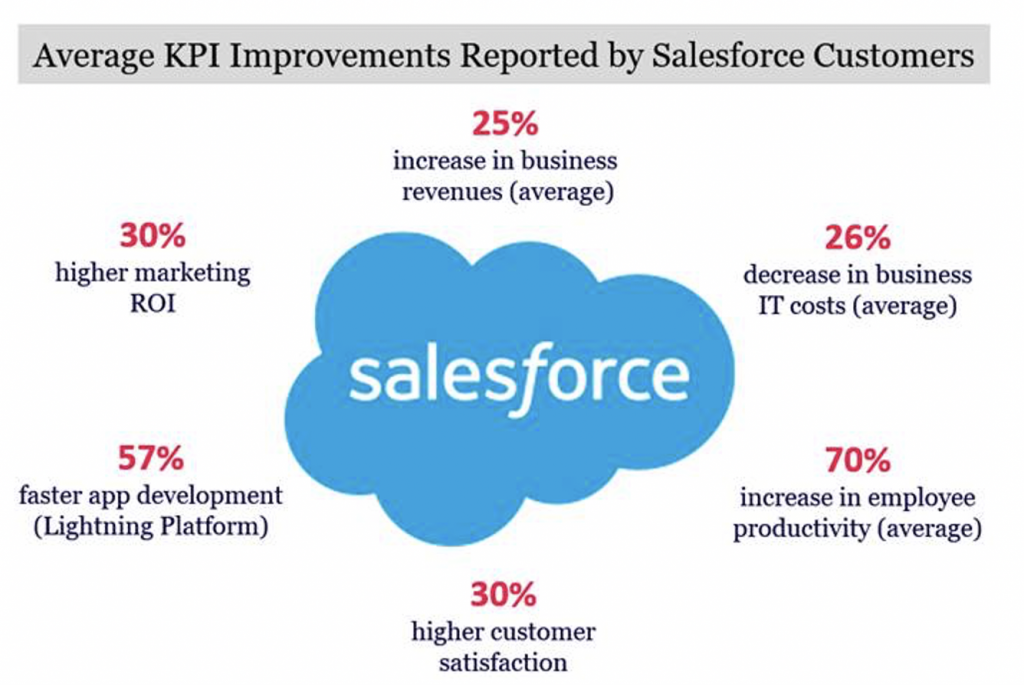 Average KPI Improvements Reported by Salesforce Customers

25%
increase in business revenues (average)

30%
higher marketing ROI

26%
decrease in business IT costs (average)

salesforce

57%
faster app development (Lightning Platform)

70%
increase in employee productivity (average)

30%
higher customer satisfaction